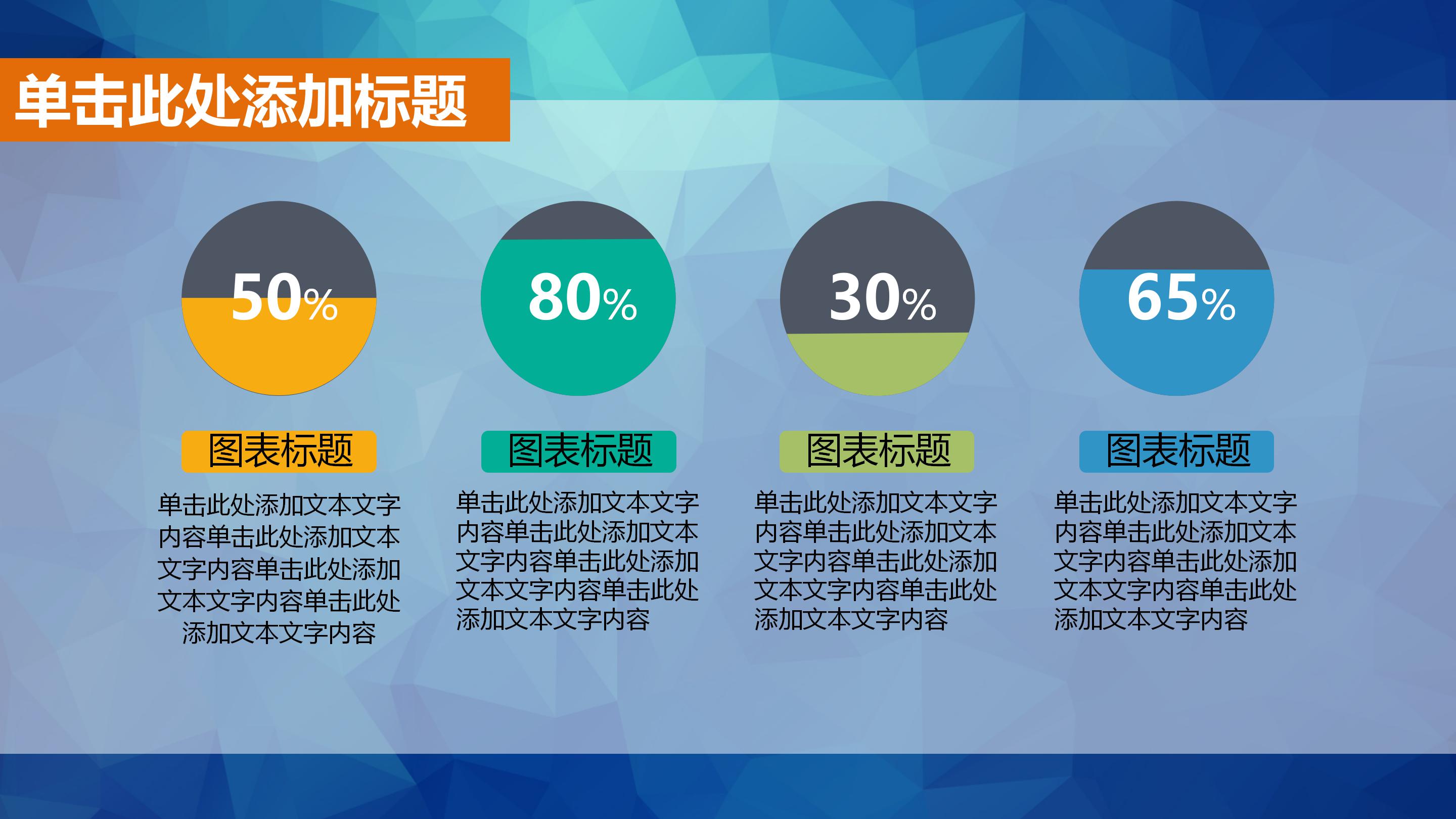 单击此处添加标题

50%

图表标题

单击此处添加文本文字内容单击此处添加文本文字内容单击此处添加文本文字内容单击此处添加文本文字内容

80%

图表标题

单击此处添加文本文字内容单击此处添加文本文字内容单击此处添加文本文字内容单击此处添加文本文字内容

30%

图表标题

单击此处添加文本文字内容单击此处添加文本文字内容单击此处添加文本文字内容单击此处添加文本文字内容

65%

图表标题

单击此处添加文本文字内容单击此处添加文本文字内容单击此处添加文本文字内容单击此处添加文本文字内容